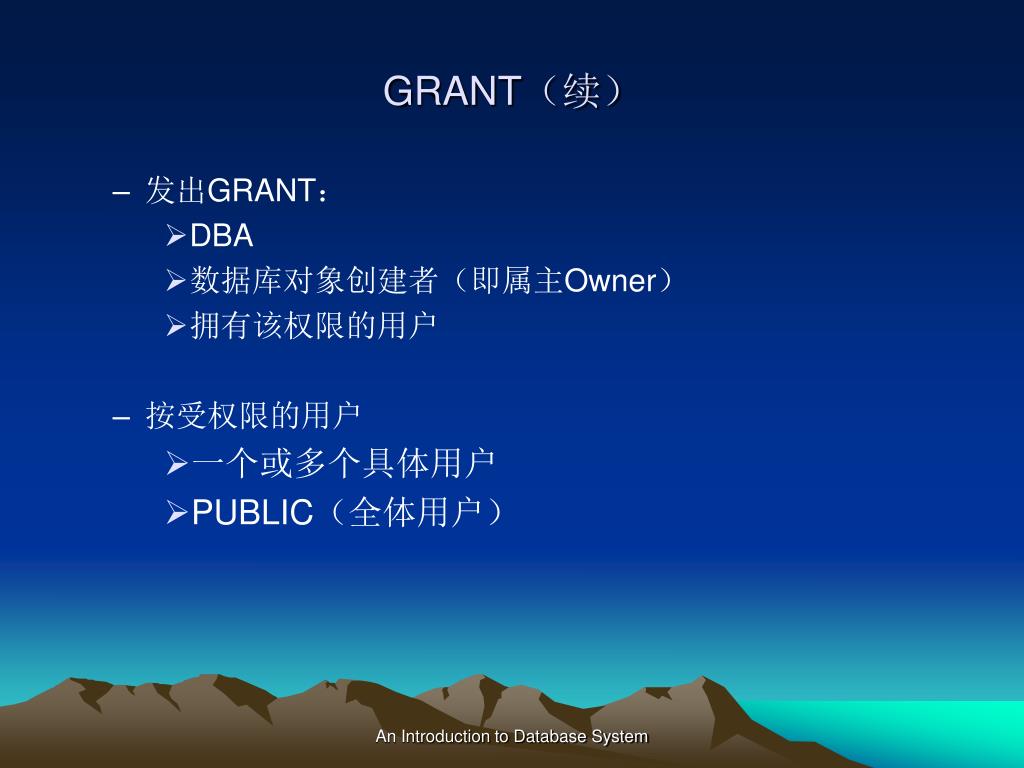 GRANT（续）

– 发出GRANT：

➢DBA

➢数据库对象创建者（即属主Owner）

➢拥有该权限的用户

– 按受权限的用户

➢一个或多个具体用户

➢PUBLIC（全体用户）

An Introduction to Database System